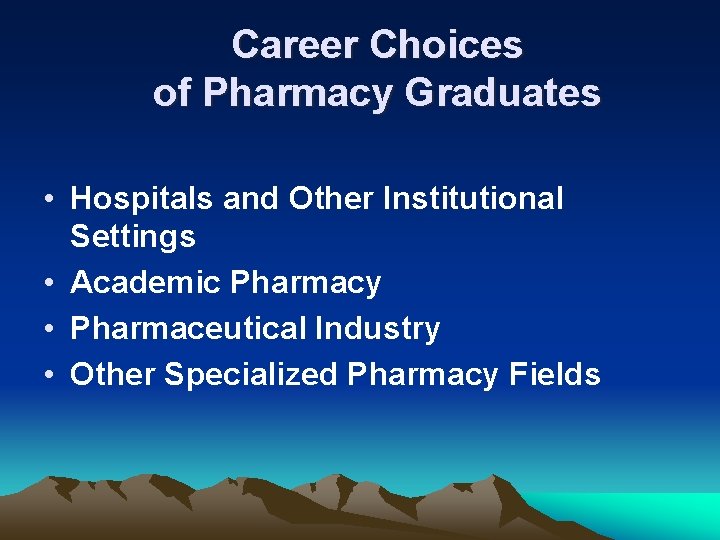 Career Choices
of Pharmacy Graduates

• Hospitals and Other Institutional Settings
• Academic Pharmacy
• Pharmaceutical Industry
• Other Specialized Pharmacy Fields